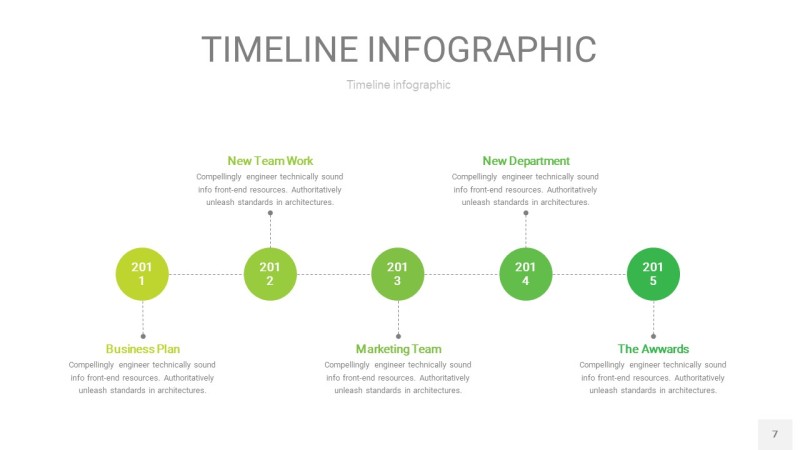 TIMELINE INFOGRAPHIC

Timeline infographic

New Team Work

Compellingly engineer technically sound info front-end resources. Authoritatively unleash standards in architectures.

New Department

Compellingly engineer technically sound info front-end resources. Authoritatively unleash standards in architectures.

201
1

201
2

201
3

201
4

201
5

Business Plan

Compellingly engineer technically sound info front-end resources. Authoritatively unleash standards in architectures.

Marketing Team

Compellingly engineer technically sound info front-end resources. Authoritatively unleash standards in architectures.

The Awwards

Compellingly engineer technically sound info front-end resources. Authoritatively unleash standards in architectures.

7